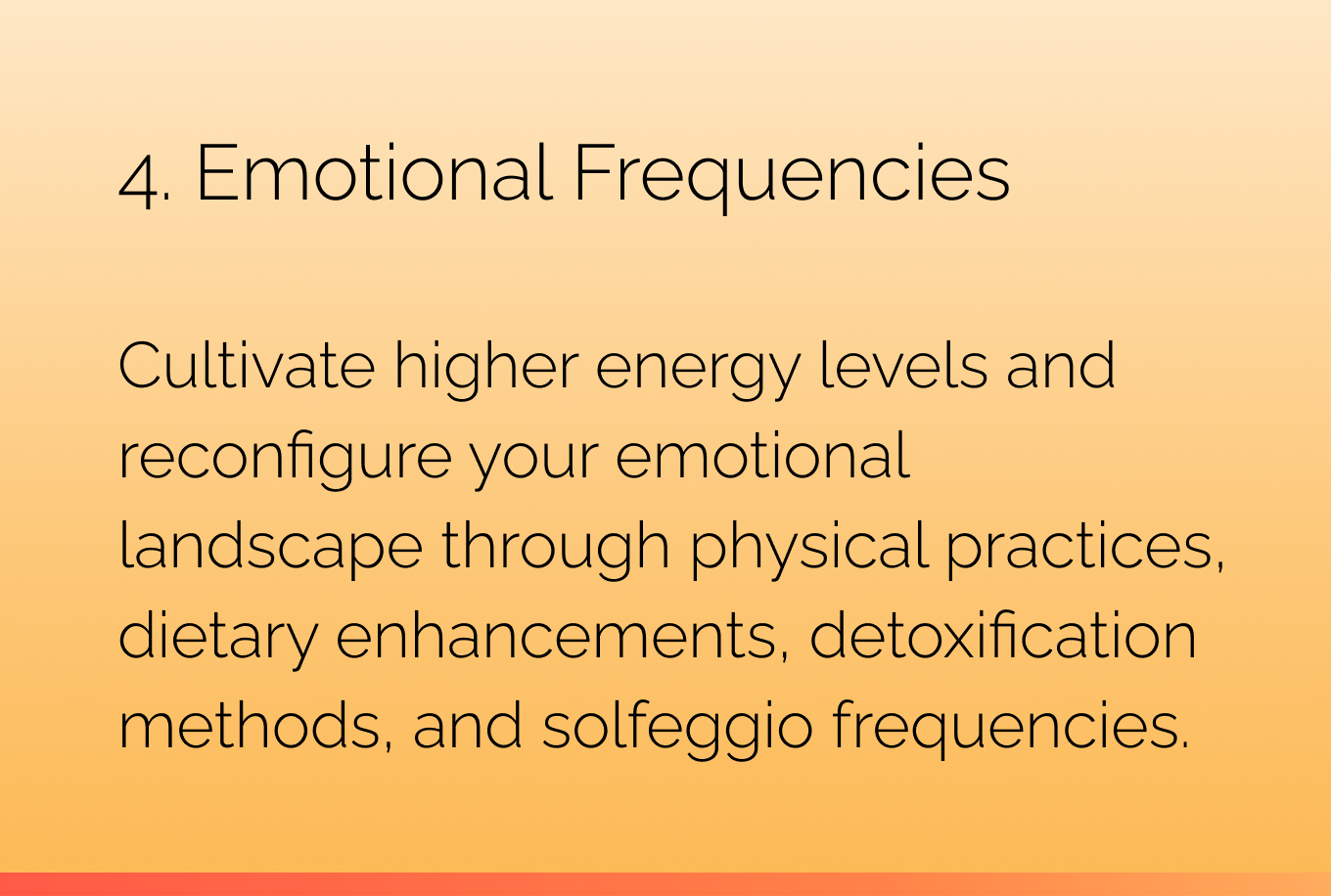 4. Emotional Frequencies

Cultivate higher energy levels and reconfigure your emotional landscape through physical practices, dietary enhancements, detoxification methods, and solfeggio frequencies.